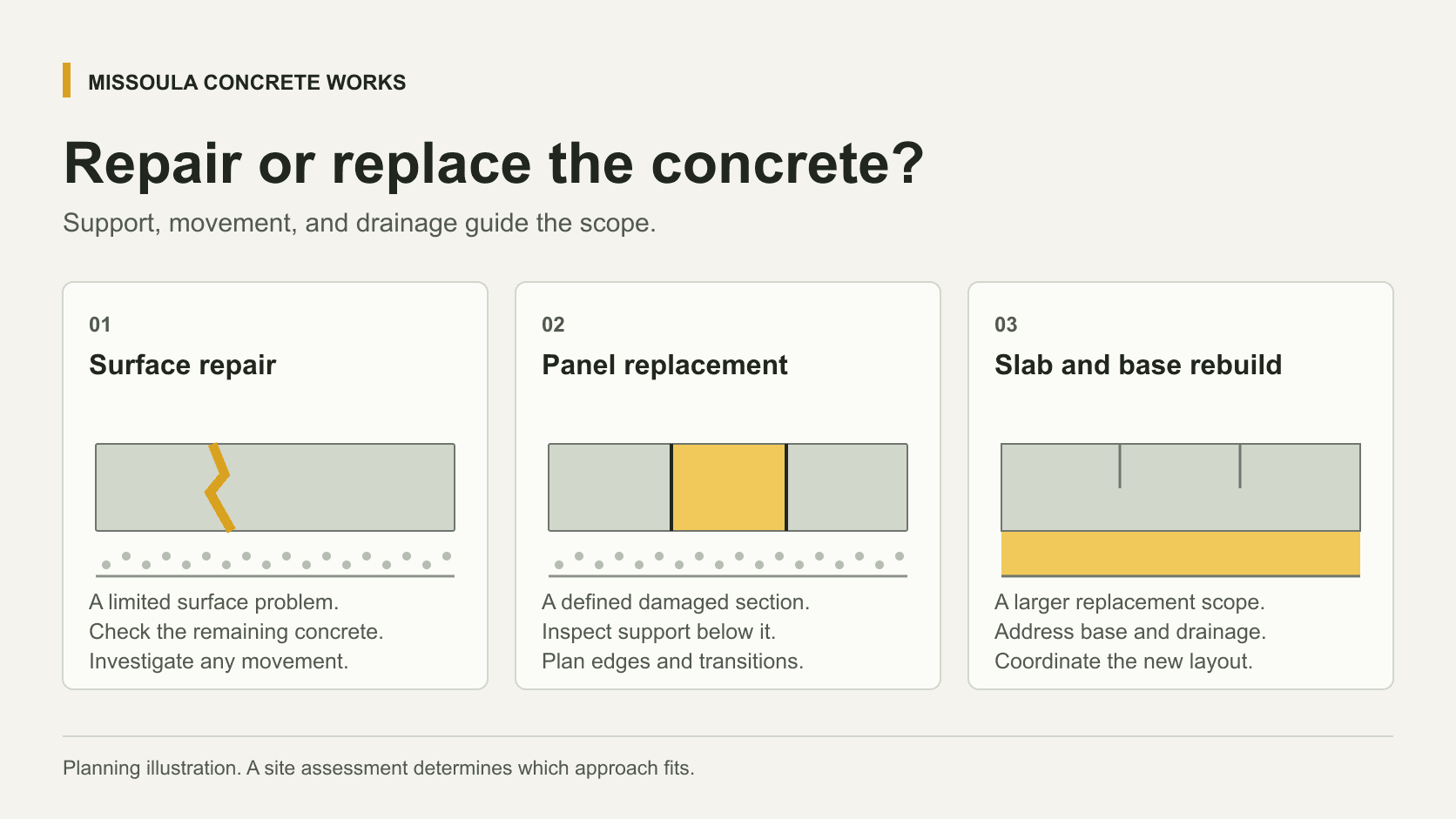 MISSOULA CONCRETE WORKS

Repair or replace the concrete?

Support, movement, and drainage guide the scope.

01

Surface repair

A limited surface problem.
Check the remaining concrete.
Investigate any movement.

02

Panel replacement

A defined damaged section.
Inspect support below it.
Plan edges and transitions.

03

Slab and base rebuild

A larger replacement scope.
Address base and drainage.
Coordinate the new layout.

Planning illustration. A site assessment determines which approach fits.